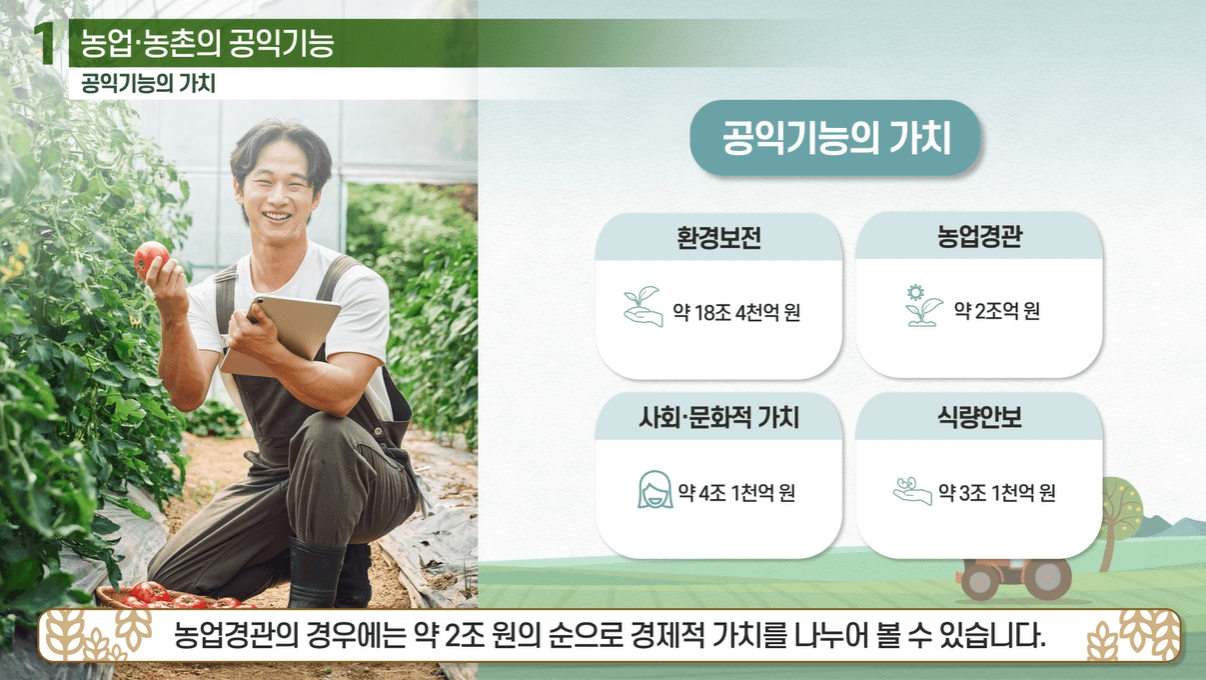 1 농업·농촌의 공익기능

공익기능의 가치

공익기능의 가치

환경보전

약 18조 4천억 원

농업경관

약 2조억 원

사회·문화적 가치

약 4조 1천억 원

식량안보

약 3조 1천억 원

농업경관의 경우에는 약 2조 원의 순으로 경제적 가치를 나누어 볼 수 있습니다.